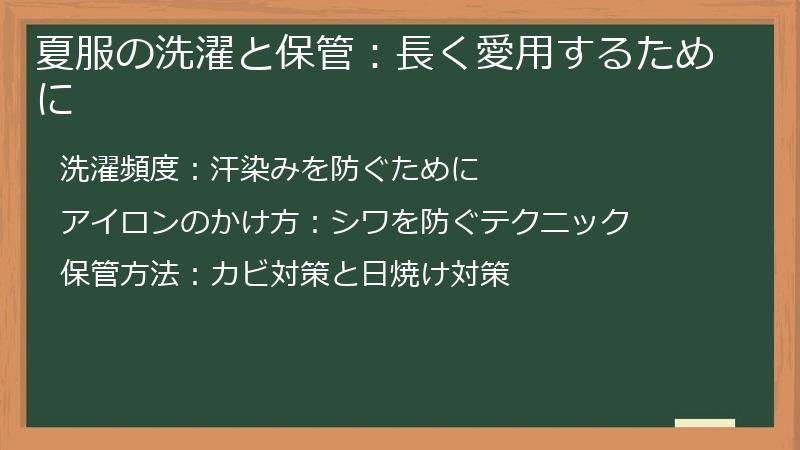 夏服の洗濯と保管：長く愛用するために

洗濯頻度：汗染みを防ぐために

アイロンのかけ方：シワを防ぐテクニック

保管方法：カビ対策と日焼け対策